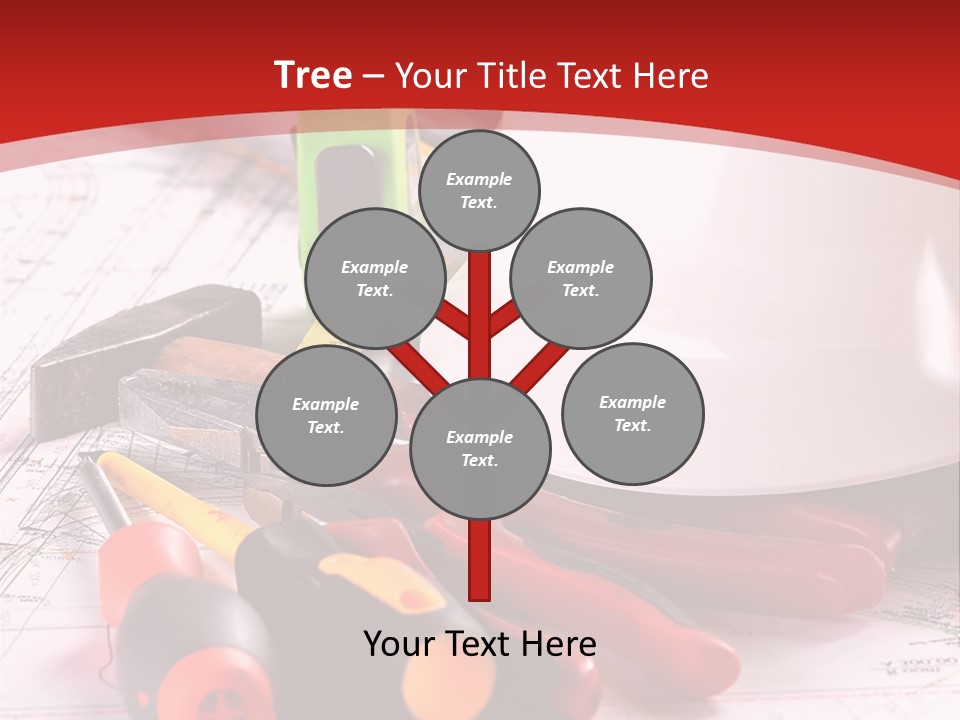 Tree – Your Title Text Here

Example Text.

Example Text.

Example Text.

Example Text.

Example Text.

Example Text.

Your Text Here